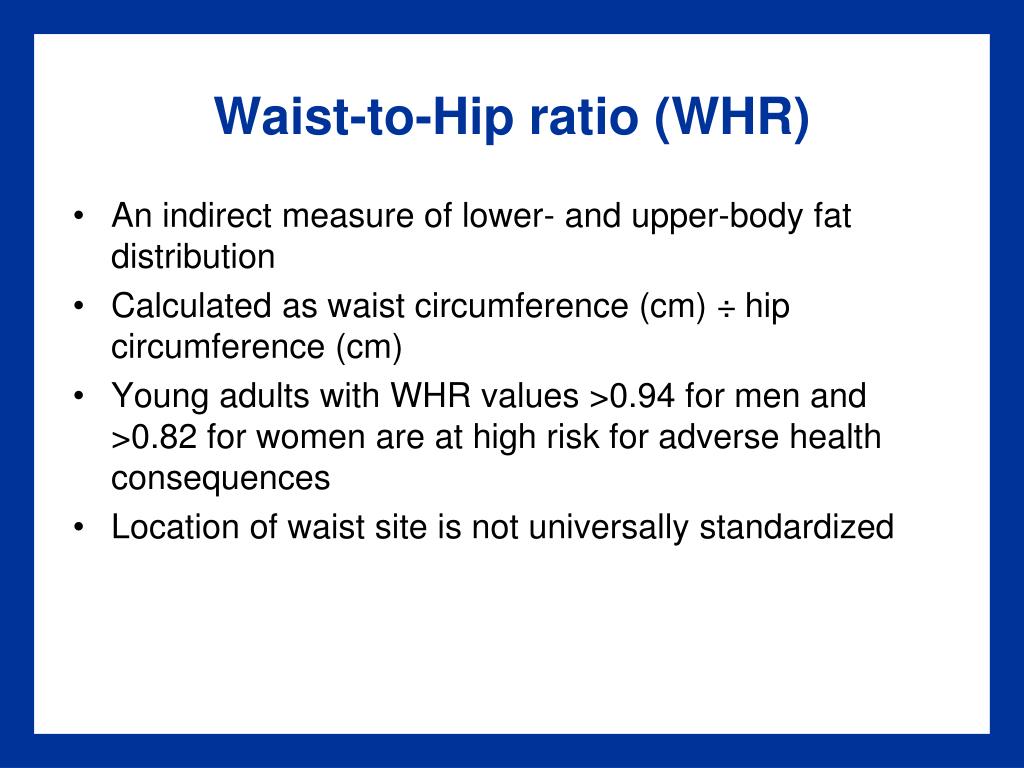 Waist-to-Hip ratio (WHR)

• An indirect measure of lower- and upper-body fat distribution
• Calculated as waist circumference (cm) ÷ hip circumference (cm)
• Young adults with WHR values >0.94 for men and >0.82 for women are at high risk for adverse health consequences
• Location of waist site is not universally standardized